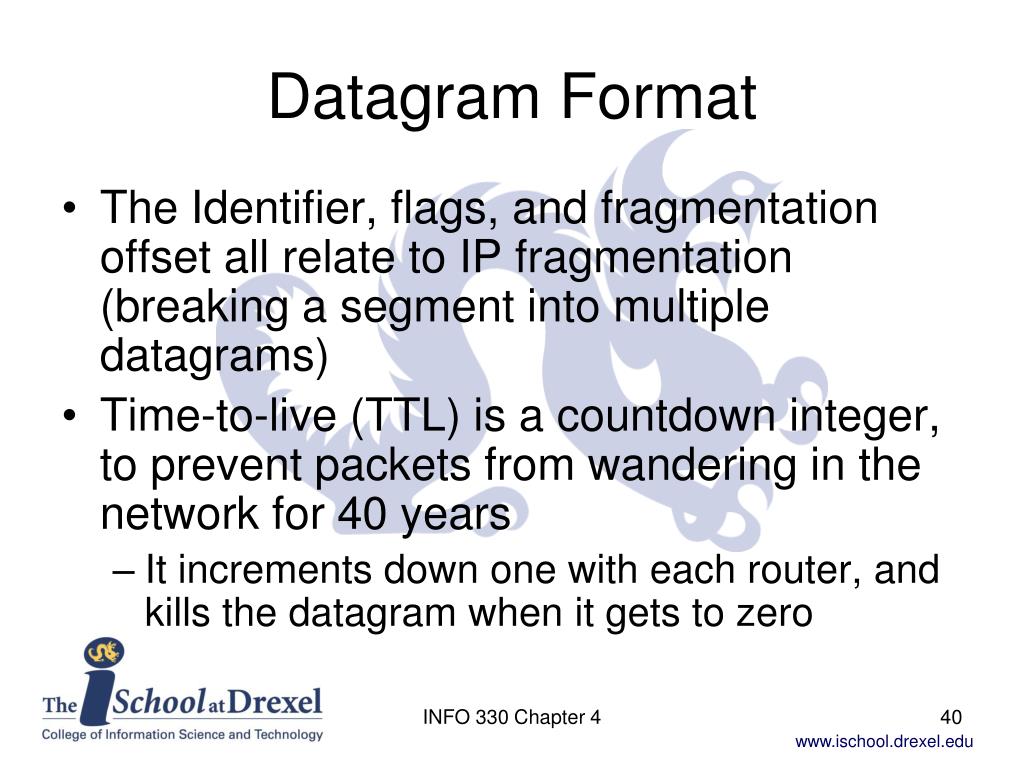 Datagram Format

• The Identifier, flags, and fragmentation offset all relate to IP fragmentation (breaking a segment into multiple datagrams)
• Time-to-live (TTL) is a countdown integer, to prevent packets from wandering in the network for 40 years
– It increments down one with each router, and kills the datagram when it gets to zero

The iSchool at Drexel
College of Information Science and Technology

INFO 330 Chapter 4

40

www.ischool.drexel.edu